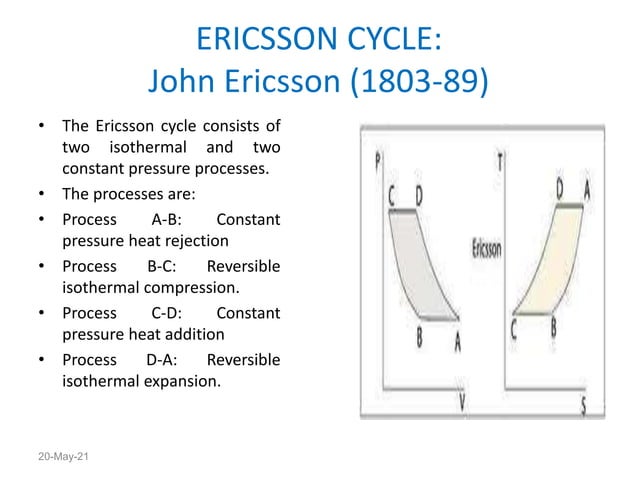 ERICSSON CYCLE:
John Ericsson (1803-89)

• The Ericsson cycle consists of two isothermal and two constant pressure processes.
• The processes are:
• Process A-B: Constant pressure heat rejection
• Process B-C: Reversible isothermal compression.
• Process C-D: Constant pressure heat addition
• Process D-A: Reversible isothermal expansion.

P
C D
B A
V

Ericsson

T
D A
C B
S

20-May-21